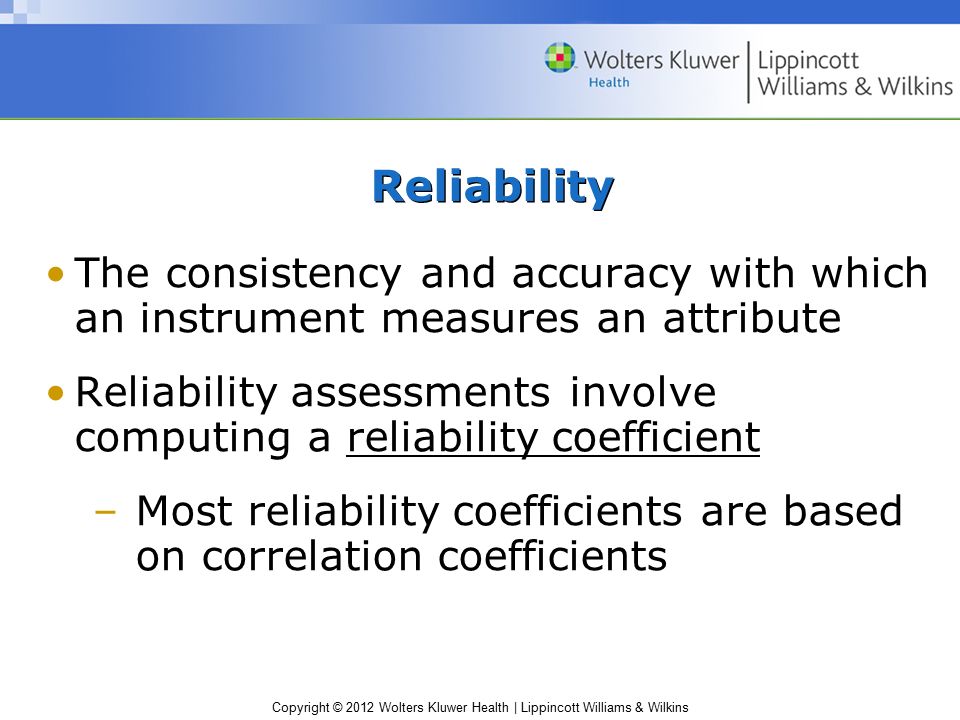 Wolters Kluwer Health | Lippincott Williams & Wilkins

Reliability

• The consistency and accuracy with which an instrument measures an attribute

• Reliability assessments involve computing a reliability coefficient

– Most reliability coefficients are based on correlation coefficients

Copyright © 2012 Wolters Kluwer Health | Lippincott Williams & Wilkins